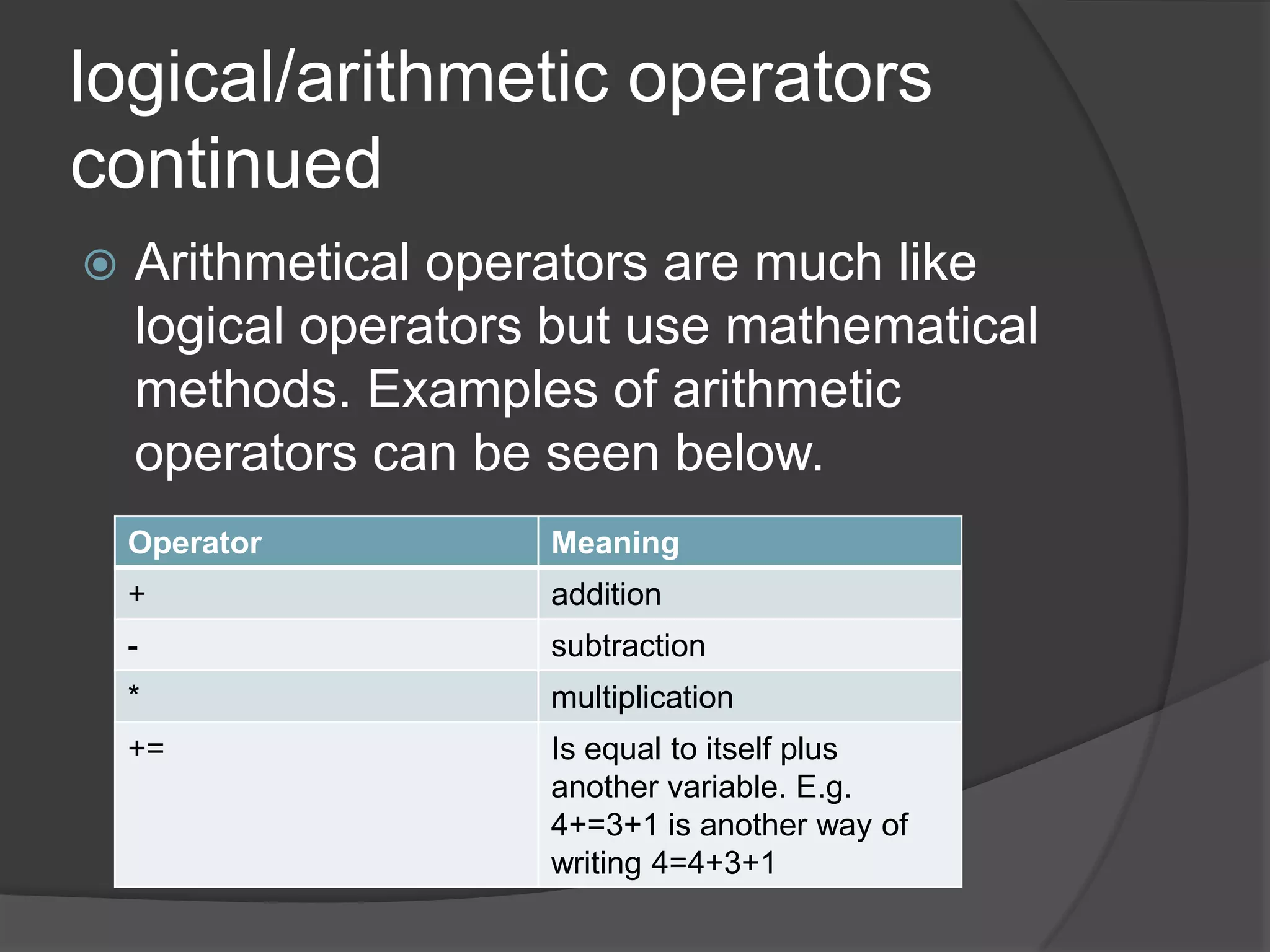 logical/arithmetic operators continued

Arithmetical operators are much like logical operators but use mathematical methods. Examples of arithmetic operators can be seen below.

| Operator | Meaning |
|---|---|
| + | addition |
| - | subtraction |
| * | multiplication |
| += | Is equal to itself plus another variable. E.g. 4+=3+1 is another way of writing 4=4+3+1 |